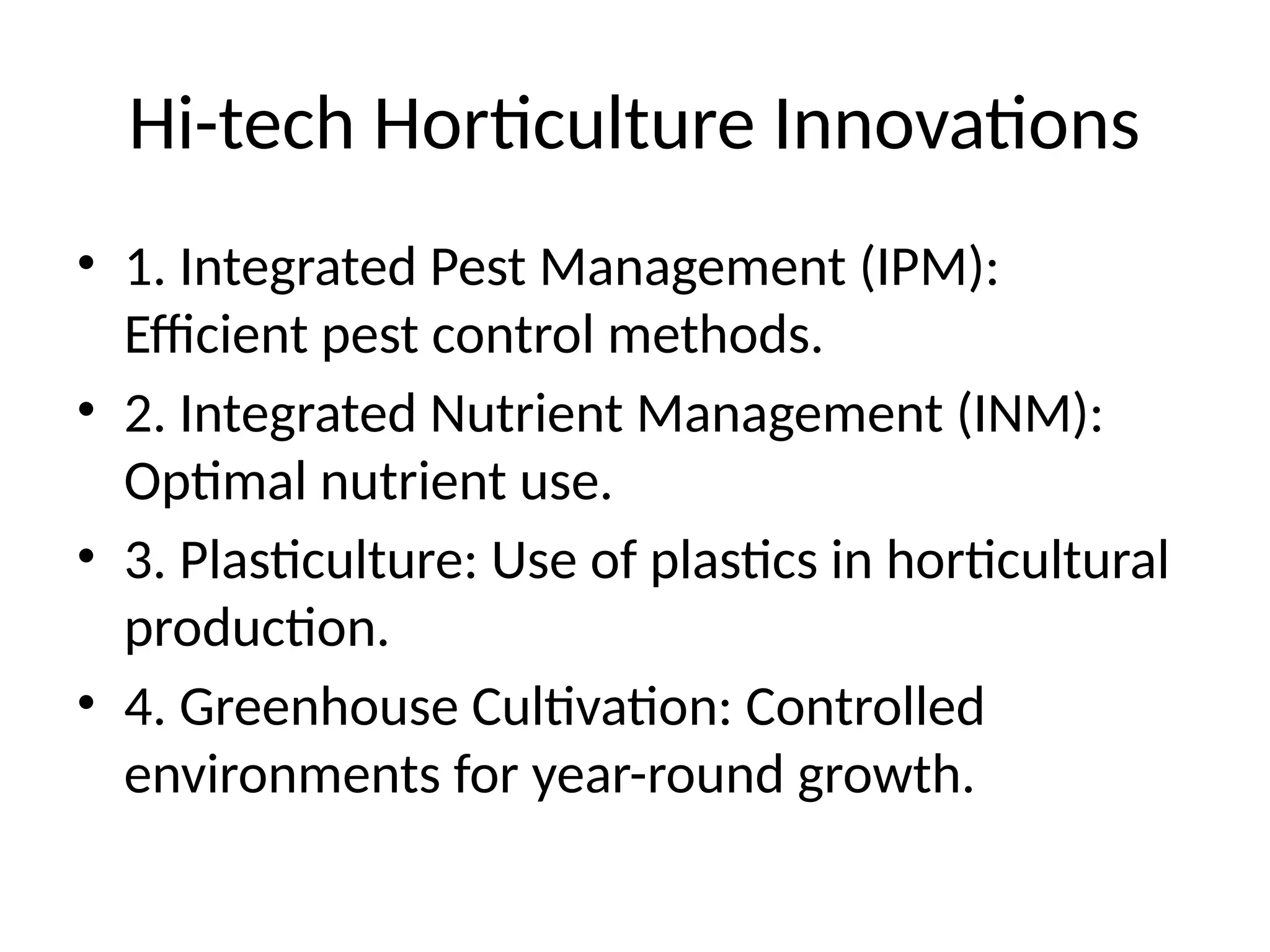 Hi-tech Horticulture Innovations

• 1. Integrated Pest Management (IPM): Efficient pest control methods.
• 2. Integrated Nutrient Management (INM): Optimal nutrient use.
• 3. Plasticulture: Use of plastics in horticultural production.
• 4. Greenhouse Cultivation: Controlled environments for year-round growth.